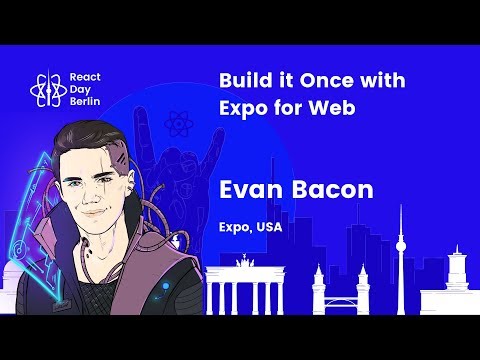 React Day Berlin

Build it Once with Expo for Web

Evan Bacon

Expo, USA